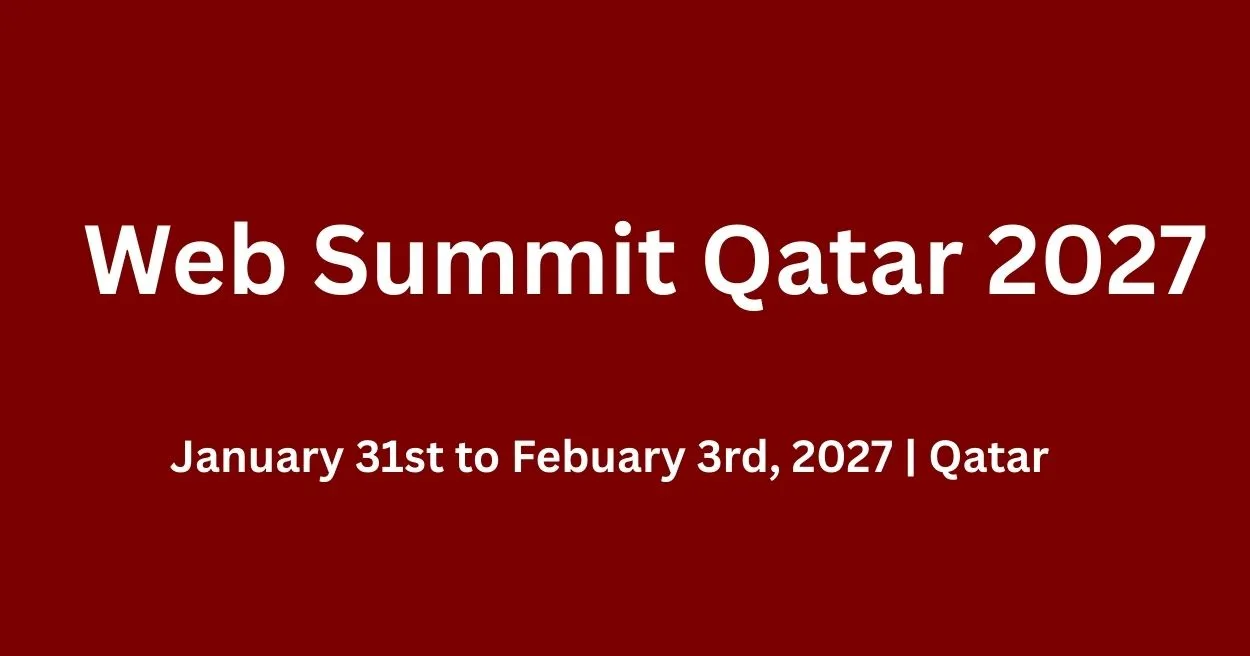 Web Summit Qatar 2027

January 31st to Febuary 3rd, 2027 | Qatar